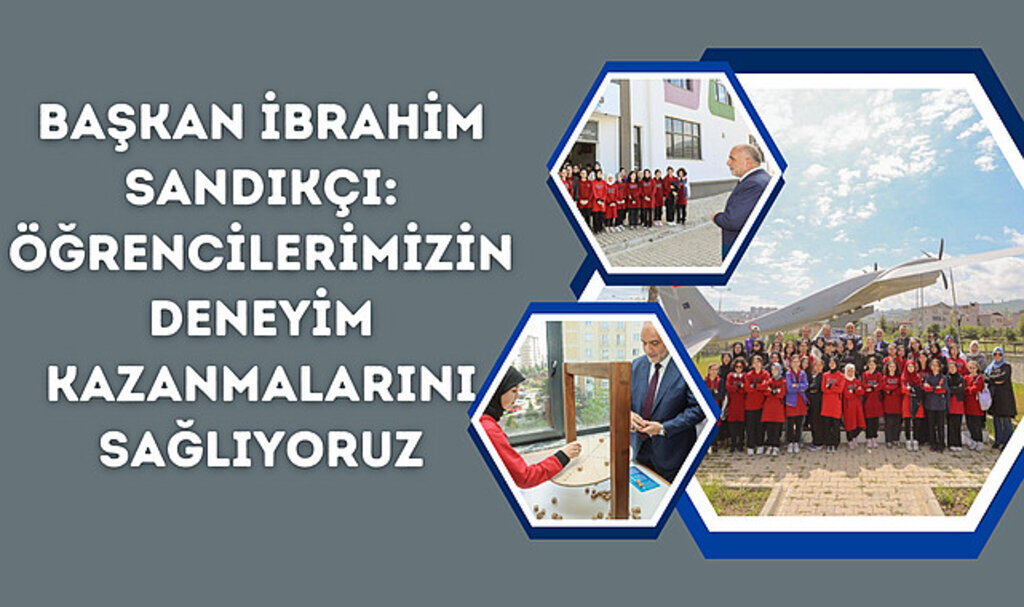 BAŞKAN İBRAHİM SANDIKÇI: ÖĞRENCİLERİMİZİN DENEYİM KAZANMALARINI SAĞLIYORUZ